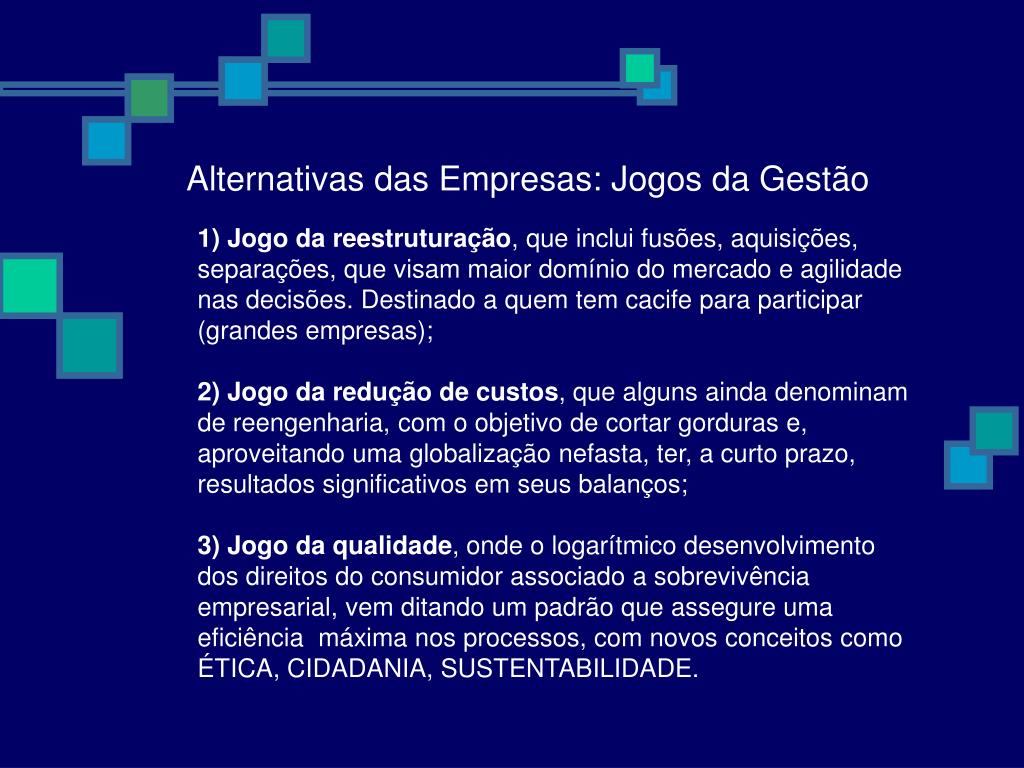 Alternativas das Empresas: Jogos da Gestão

1) Jogo da reestruturação, que inclui fusões, aquisições, separações, que visam maior domínio do mercado e agilidade nas decisões. Destinado a quem tem cacife para participar (grandes empresas);

2) Jogo da redução de custos, que alguns ainda denominam de reengenharia, com o objetivo de cortar gorduras e, aproveitando uma globalização nefasta, ter, a curto prazo, resultados significativos em seus balanços;

3) Jogo da qualidade, onde o logarítmico desenvolvimento dos direitos do consumidor associado a sobrevivência empresarial, vem ditando um padrão que assegure uma eficiência máxima nos processos, com novos conceitos como ÉTICA, CIDADANIA, SUSTENTABILIDADE.